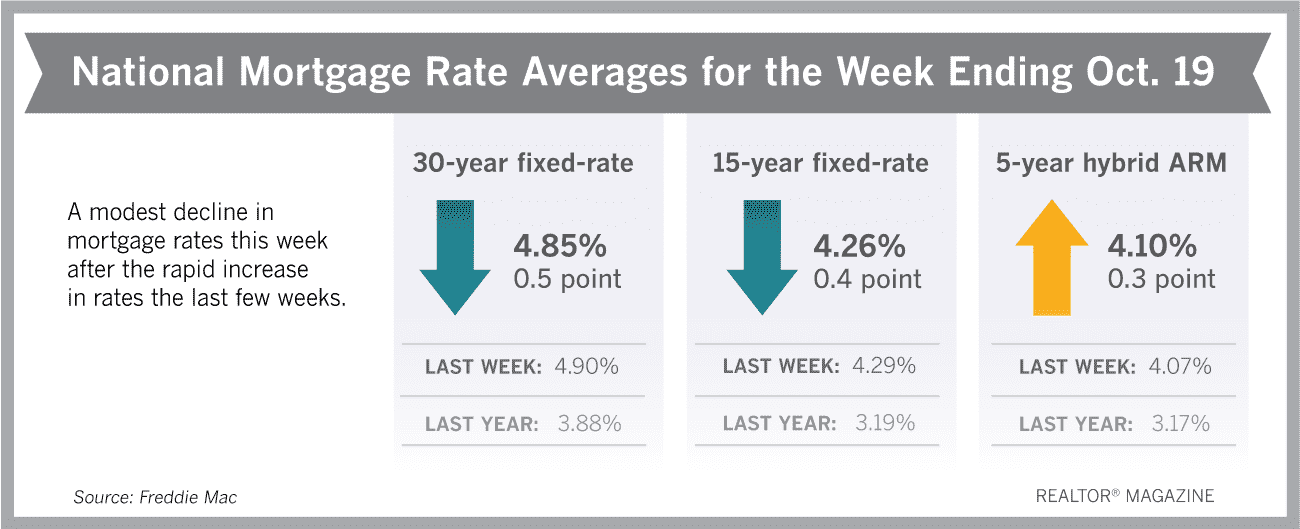 National Mortgage Rate Averages for the Week Ending Oct. 19

A modest decline in mortgage rates this week after the rapid increase in rates the last few weeks.

30-year fixed-rate

4.85%
0.5 point

LAST WEEK: 4.90%

LAST YEAR: 3.88%

15-year fixed-rate

4.26%
0.4 point

LAST WEEK: 4.29%

LAST YEAR: 3.19%

5-year hybrid ARM

4.10%
0.3 point

LAST WEEK: 4.07%

LAST YEAR: 3.17%

Source: Freddie Mac

REALTOR® MAGAZINE